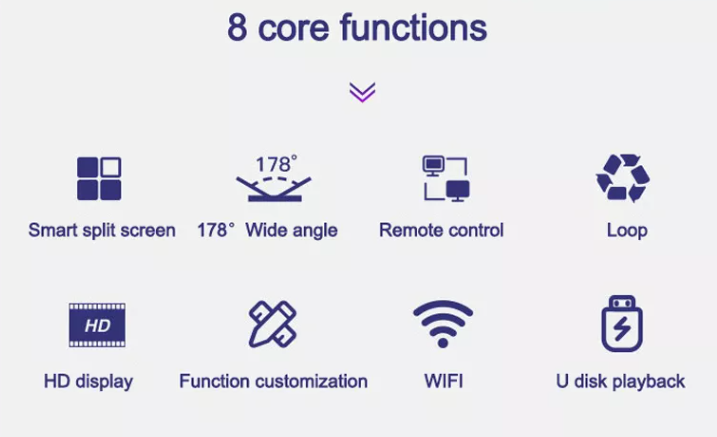 8 core functions

178°

Smart split screen

178° Wide angle

Remote control

Loop

HD

HD display

Function customization

WIFI

U disk playback